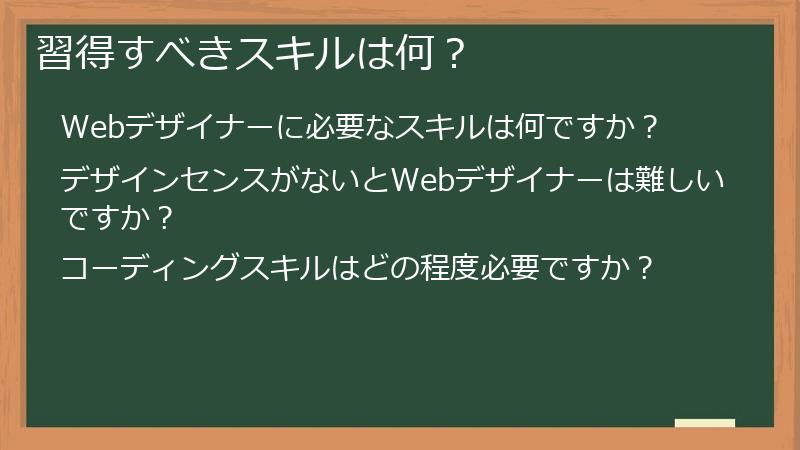 習得すべきスキルは何？

Webデザイナーに必要なスキルは何ですか？

デザインセンスがないとWebデザイナーは難しいですか？

コーディングスキルはどの程度必要ですか？